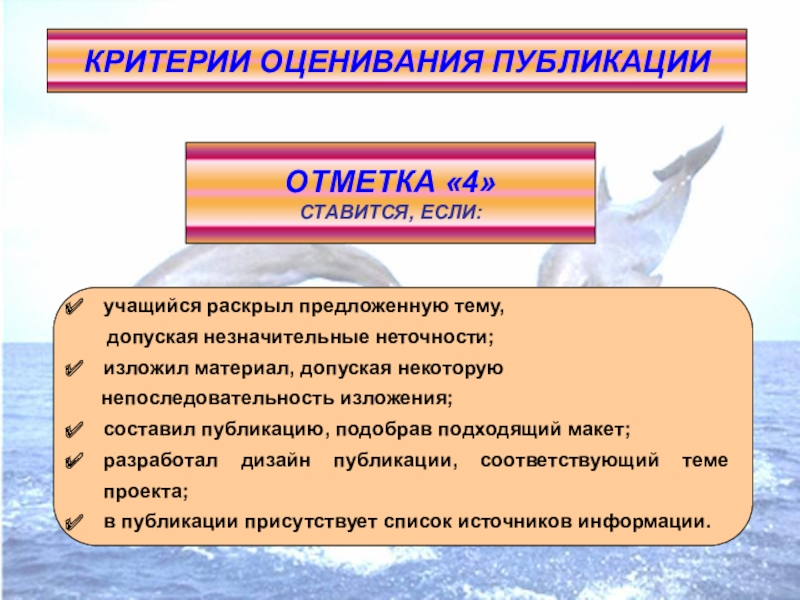 КРИТЕРИИ ОЦЕНИВАНИЯ ПУБЛИКАЦИИ

ОТМЕТКА «4»
СТАВИТСЯ, ЕСЛИ:

✓ учащийся раскрыл предложенную тему, допуская незначительные неточности;
✓ изложил материал, допуская некоторую непоследовательность изложения;
✓ составил публикацию, подобрав подходящий макет;
✓ разработал дизайн публикации, соответствующий теме проекта;
✓ в публикации присутствует список источников информации.